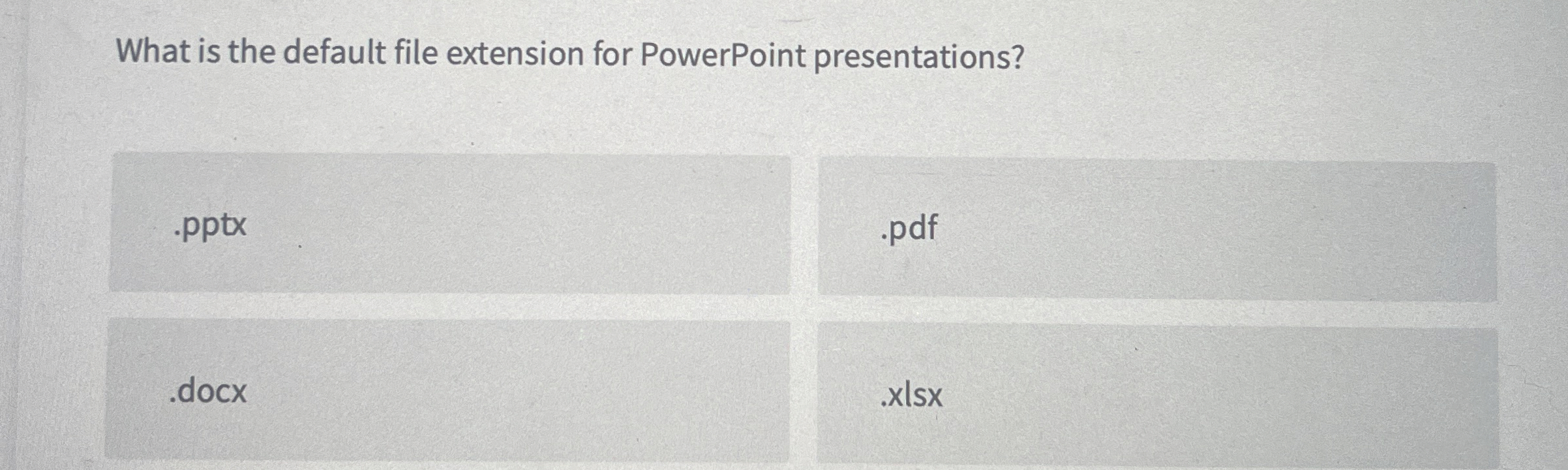 What is the default file extension for PowerPoint presentations?

.pptx

.pdf

.docx

.xlsx